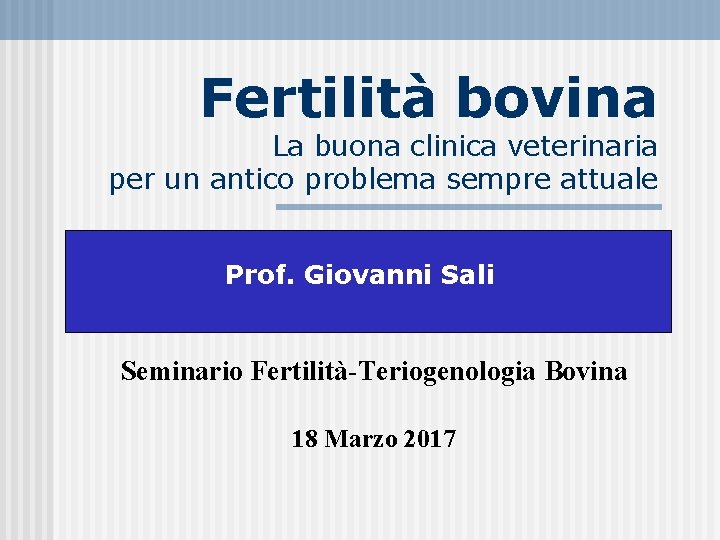 Fertilità bovina
La buona clinica veterinaria per un antico problema sempre attuale

Prof. Giovanni Sali

Seminario Fertilità-Teriogenologia Bovina

18 Marzo 2017